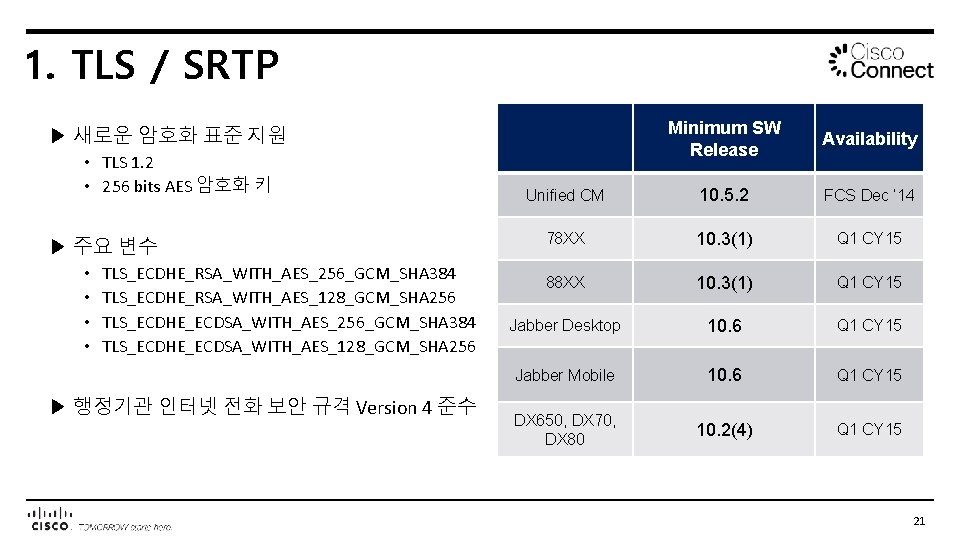 1. TLS / SRTP

Cisco Connect

▶ 새로운 암호화 표준 지원
• TLS 1.2
• 256 bits AES 암호화 키

▶ 주요 변수
• TLS_ECDHE_RSA_WITH_AES_256_GCM_SHA384
• TLS_ECDHE_RSA_WITH_AES_128_GCM_SHA256
• TLS_ECDHE_ECDSA_WITH_AES_256_GCM_SHA384
• TLS_ECDHE_ECDSA_WITH_AES_128_GCM_SHA256

▶ 행정기관 인터넷 전화 보안 규격 Version 4 준수

| | Minimum SW Release | Availability |
|---|---|---|
| Unified CM | 10.5.2 | FCS Dec '14 |
| 78XX | 10.3(1) | Q1 CY15 |
| 88XX | 10.3(1) | Q1 CY15 |
| Jabber Desktop | 10.6 | Q1 CY15 |
| Jabber Mobile | 10.6 | Q1 CY15 |
| DX650, DX70, DX80 | 10.2(4) | Q1 CY15 |

CISCO. TOMORROW starts here.

21